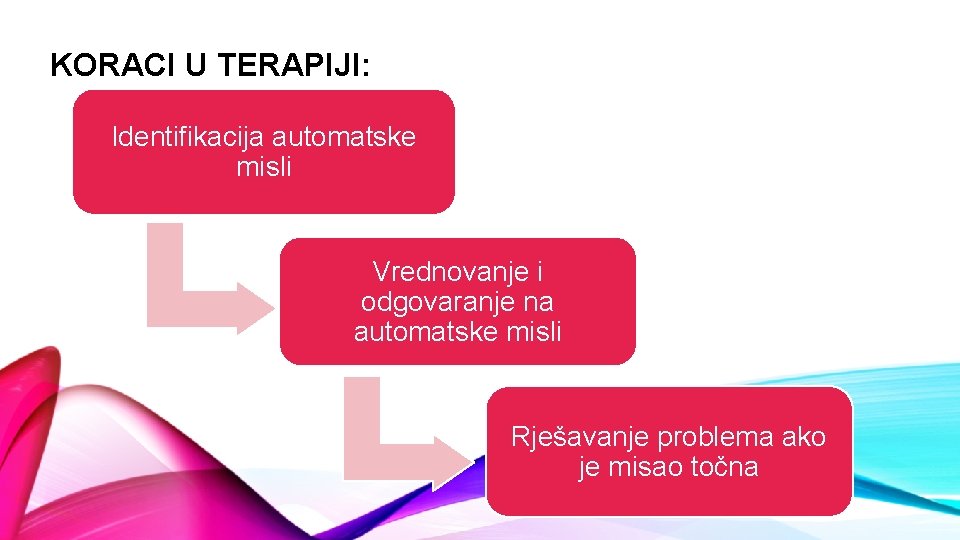 KORACI U TERAPIJI:

Identifikacija automatske misli

Vrednovanje i odgovaranje na automatske misli

Rješavanje problema ako je misao točna